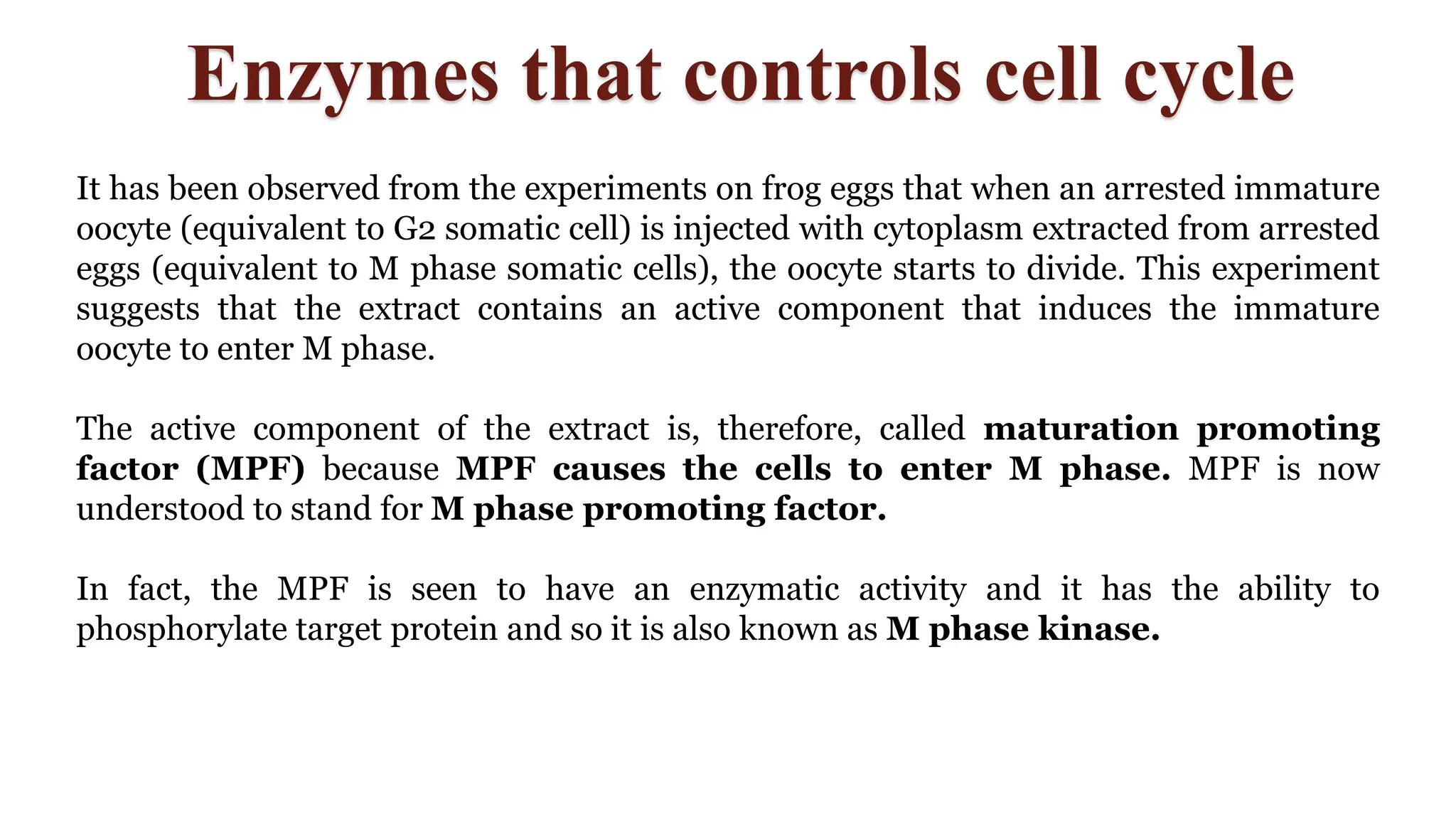 Enzymes that controls cell cycle

It has been observed from the experiments on frog eggs that when an arrested immature oocyte (equivalent to G2 somatic cell) is injected with cytoplasm extracted from arrested eggs (equivalent to M phase somatic cells), the oocyte starts to divide. This experiment suggests that the extract contains an active component that induces the immature oocyte to enter M phase.

The active component of the extract is, therefore, called maturation promoting factor (MPF) because MPF causes the cells to enter M phase. MPF is now understood to stand for M phase promoting factor.

In fact, the MPF is seen to have an enzymatic activity and it has the ability to phosphorylate target protein and so it is also known as M phase kinase.